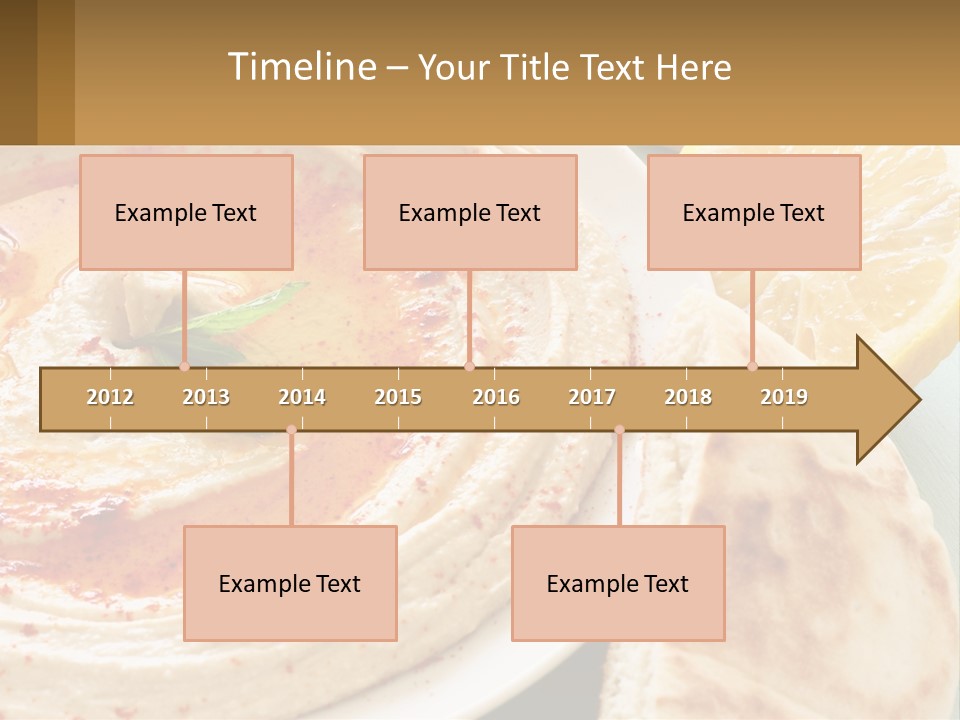 Timeline – Your Title Text Here

Example Text

Example Text

Example Text

2012 2013 2014 2015 2016 2017 2018 2019

Example Text

Example Text